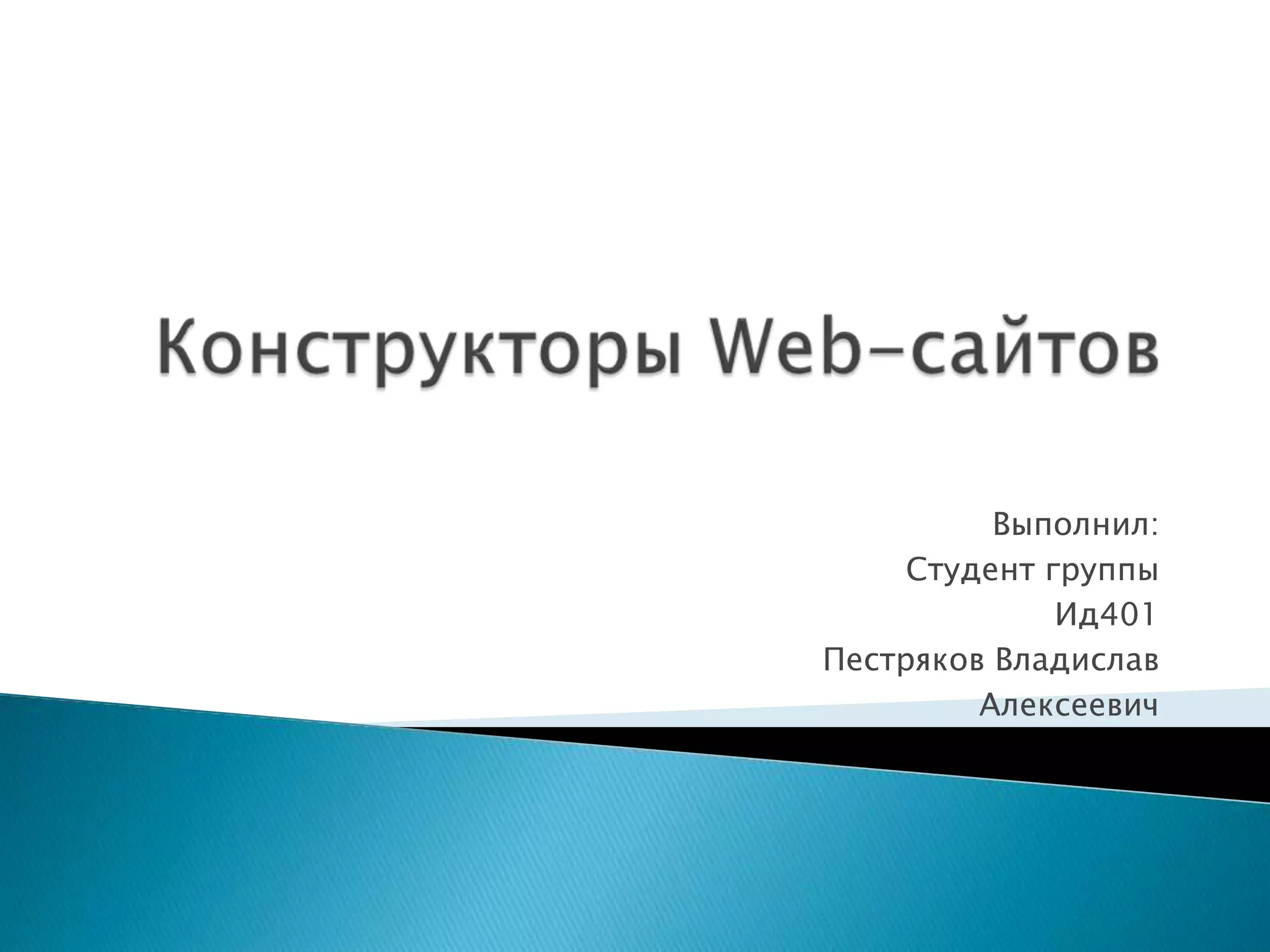 Конструкторы Web-сайтов

Выполнил:
Студент группы
Ид401
Пестряков Владислав
Алексеевич